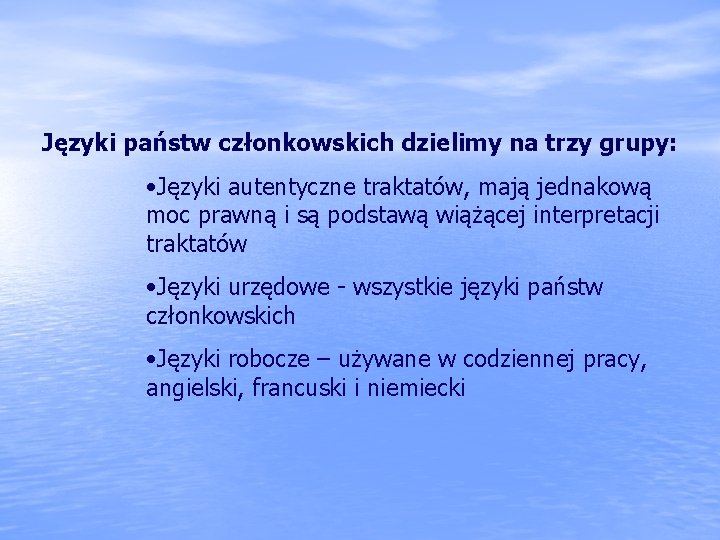 Języki państw członkowskich dzielimy na trzy grupy:

•Języki autentyczne traktatów, mają jednakową moc prawną i są podstawą wiążącej interpretacji traktatów

•Języki urzędowe - wszystkie języki państw członkowskich

•Języki robocze – używane w codziennej pracy, angielski, francuski i niemiecki